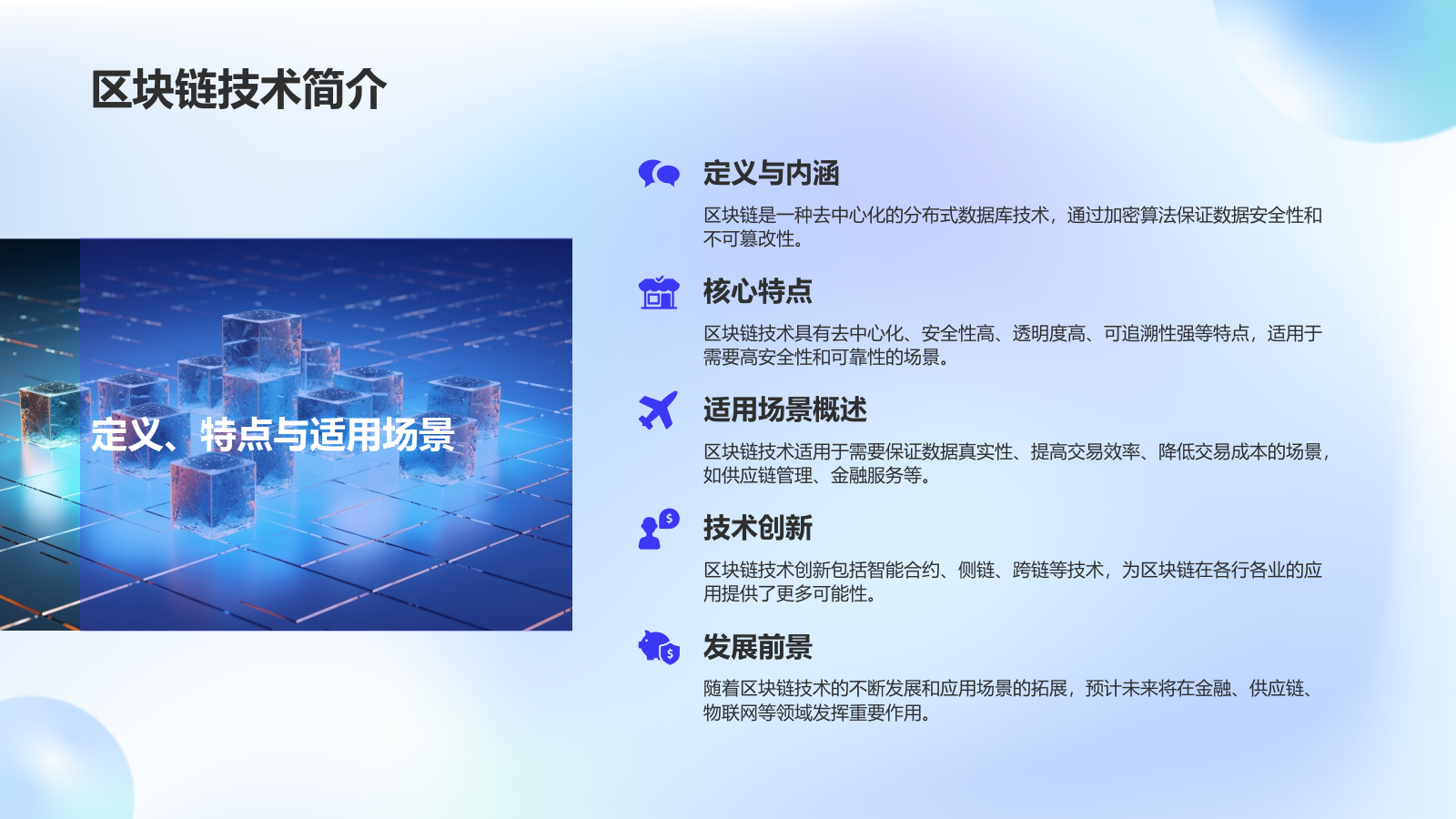 区块链技术简介

定义、特点与适用场景

定义与内涵

区块链是一种去中心化的分布式数据库技术，通过加密算法保证数据安全性和不可篡改性。

核心特点

区块链技术具有去中心化、安全性高、透明度高、可追溯性强等特点，适用于需要高安全性和可靠性的场景。

适用场景概述

区块链技术适用于需要保证数据真实性、提高交易效率、降低交易成本的场景，如供应链管理、金融服务等。

技术创新

区块链技术创新包括智能合约、侧链、跨链等技术，为区块链在各行各业的应用提供了更多可能性。

发展前景

随着区块链技术的不断发展和应用场景的拓展，预计未来将在金融、供应链、物联网等领域发挥重要作用。